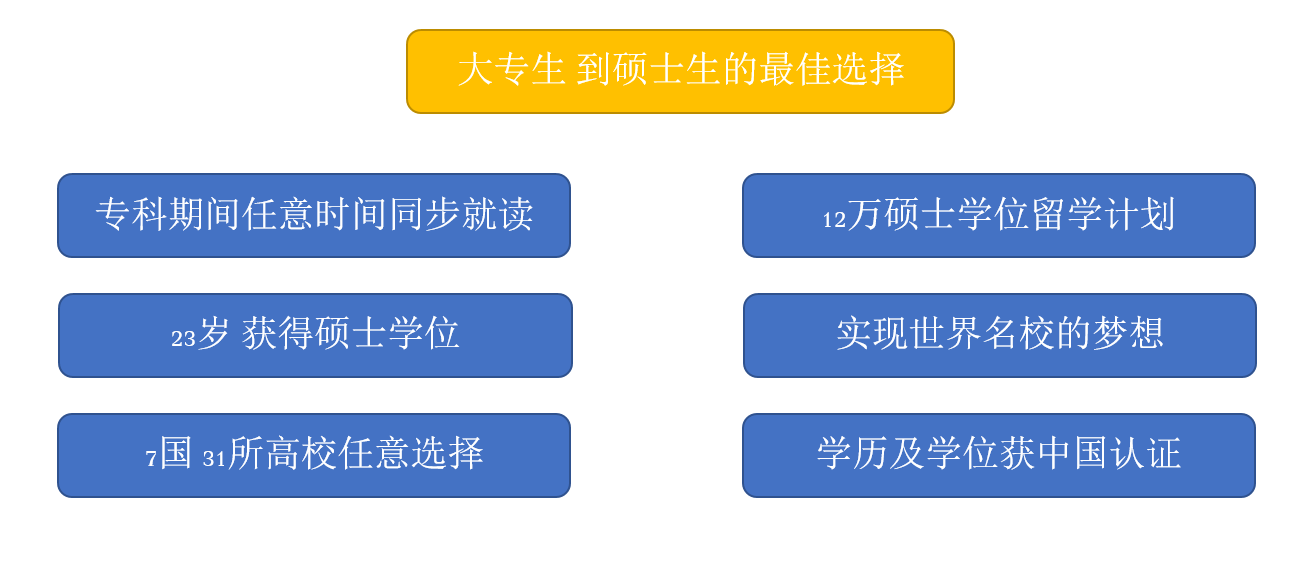 大专生 到硕士生的最佳选择

专科期间任意时间同步就读

23岁 获得硕士学位

7国 31所高校任意选择

12万硕士学位留学计划

实现世界名校的梦想

学历及学位获中国认证